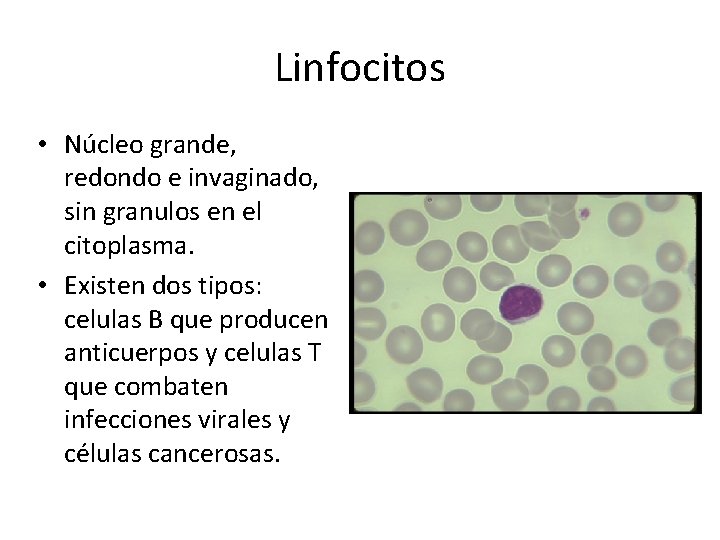 Linfocitos

• Núcleo grande, redondo e invaginado, sin granulos en el citoplasma.
• Existen dos tipos: celulas B que producen anticuerpos y celulas T que combaten infecciones virales y células cancerosas.